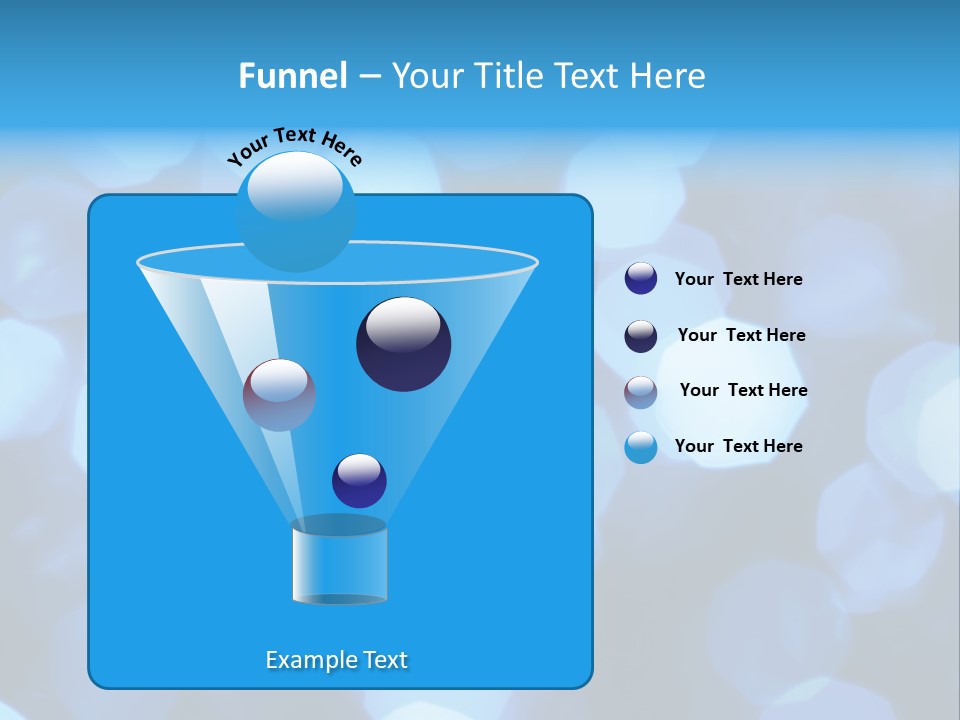 Funnel – Your Title Text Here

Your Text Here

Your Text Here

Your Text Here

Your Text Here

Your Text Here

Example Text